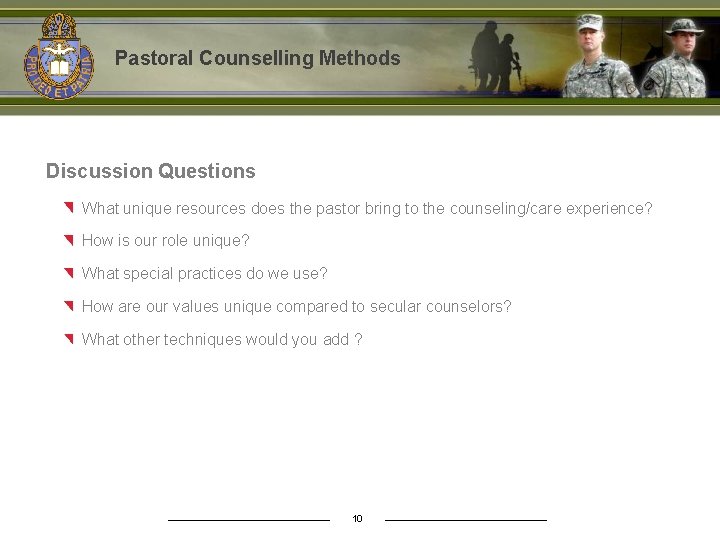 PRO DEO ET PATRIA

Pastoral Counselling Methods

Discussion Questions

What unique resources does the pastor bring to the counseling/care experience?

How is our role unique?

What special practices do we use?

How are our values unique compared to secular counselors?

What other techniques would you add ?

10